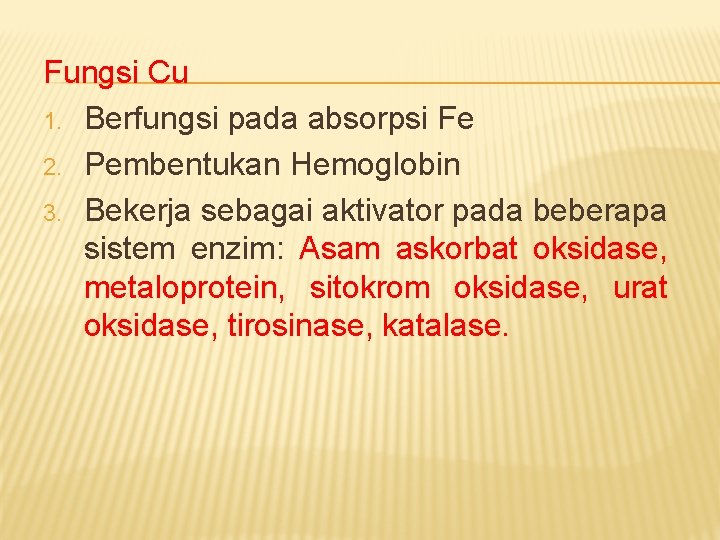 Fungsi Cu

1. Berfungsi pada absorpsi Fe
2. Pembentukan Hemoglobin
3. Bekerja sebagai aktivator pada beberapa sistem enzim: Asam askorbat oksidase, metaloprotein, sitokrom oksidase, urat oksidase, tirosinase, katalase.